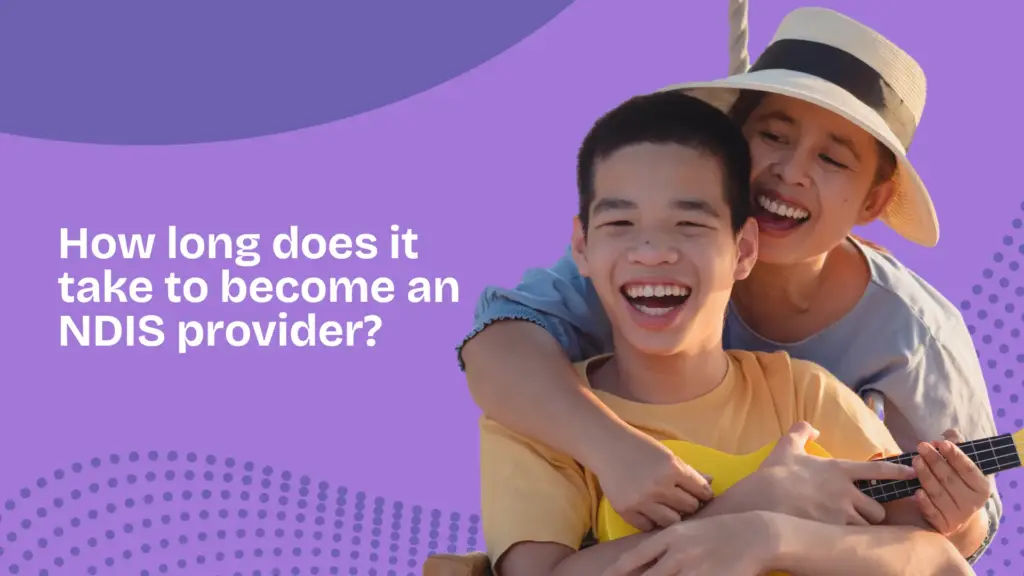 How long does it take to become an NDIS provider?